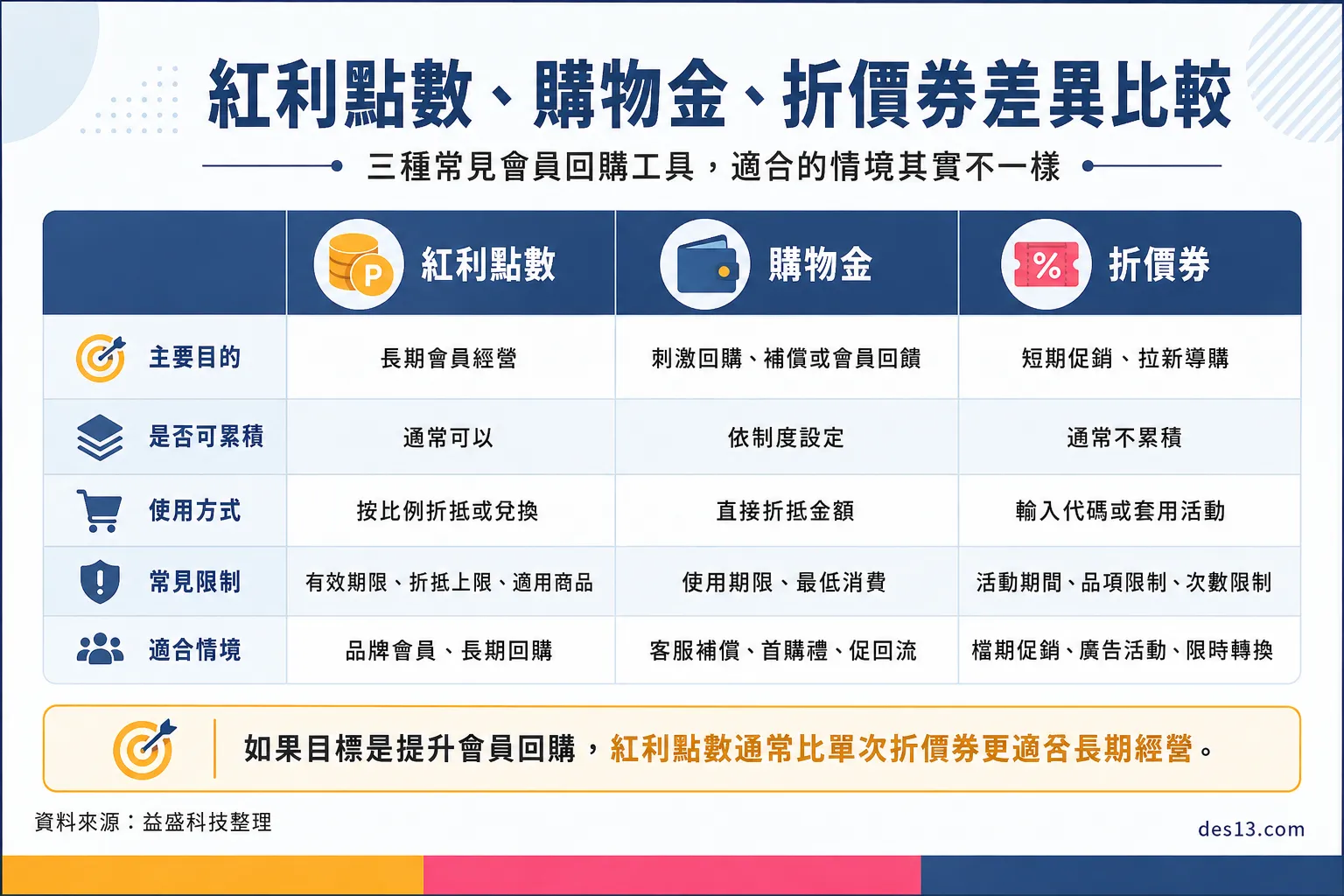 紅利點數、購物金、折價券差異比較

三種常見會員回購工具，適合的情境其實不一樣

| | 紅利點數 | 購物金 | 折價券 |
|---|---|---|---|
| 主要目的 | 長期會員經營 | 刺激回購、補償或會員回饋 | 短期促銷、拉新導購 |
| 是否可累積 | 通常可以 | 依制度設定 | 通常不累積 |
| 使用方式 | 按比例折抵或兌換 | 直接折抵金額 | 輸入代碼或套用活動 |
| 常見限制 | 有效期限、折抵上限、適用商品 | 使用期限、最低消費 | 活動期間、品項限制、次數限制 |
| 適合情境 | 品牌會員、長期回購 | 客服補償、首購禮、促回流 | 檔期促銷、廣告活動、限時轉換 |

如果目標是提升會員回購，紅利點數通常比單次折價券更適合長期經營。

資料來源：益盛科技整理

des13.com